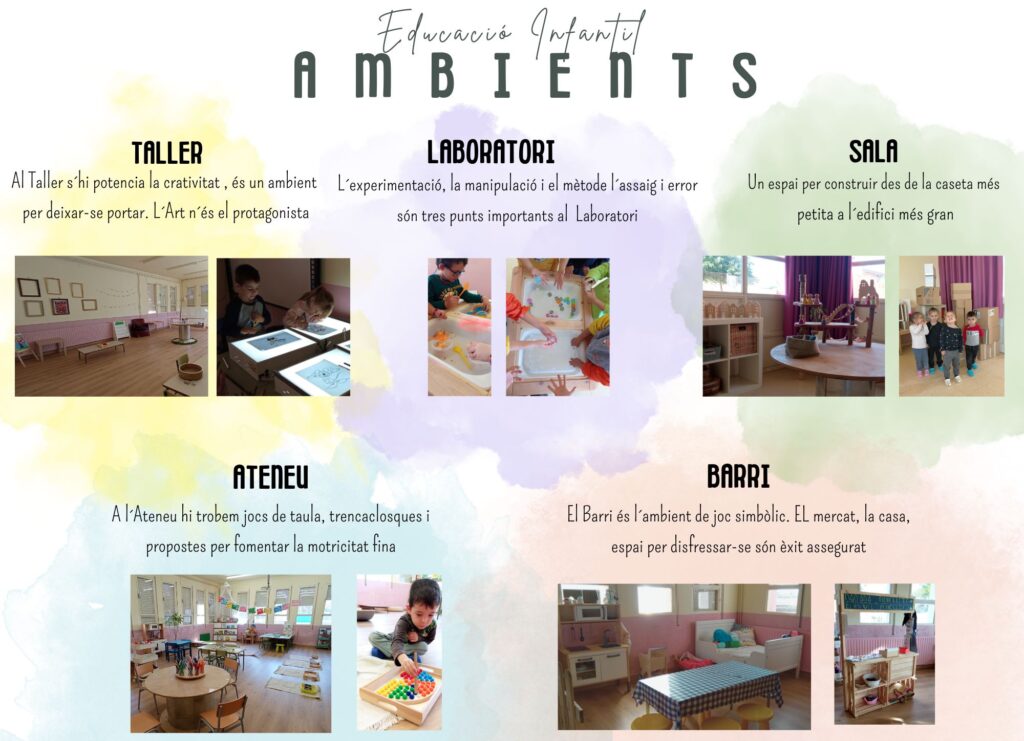 Educació Infantil
AMBIENTS

TALLER
Al Taller s´hi potencia la crativitat , és un ambient per deixar-se portar. L´Art n´és el protagonista

LABORATORI
L´experimentació, la manipulació i el mètode l´assaig i error són tres punts importants al Laboratori

SALA
Un espai per construir des de la caseta més petita a l´edifici més gran

ATENEU
A l´Ateneu hi trobem jocs de taula, trencaclosques i propostes per fomentar la motricitat fina

BARRI
El Barri és l´ambient de joc simbòlic. EL mercat, la casa, espai per disfressar-se són èxit assegurat